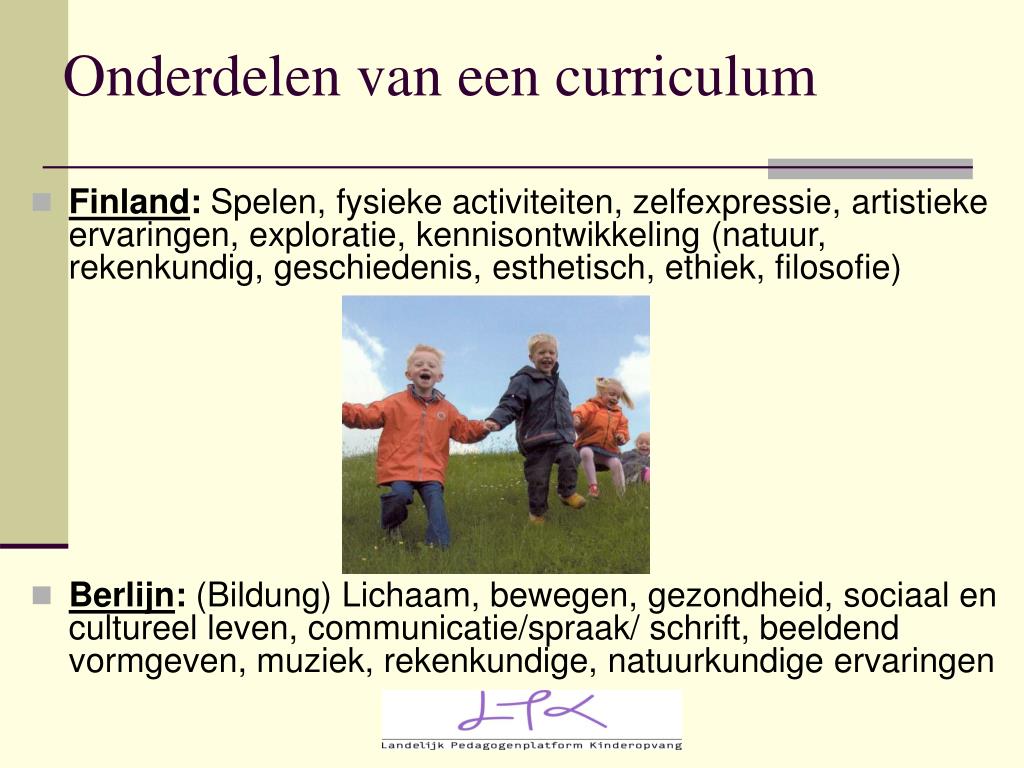 Onderdelen van een curriculum

Finland: Spelen, fysieke activiteiten, zelfexpressie, artistieke ervaringen, exploratie, kennisontwikkeling (natuur, rekenkundig, geschiedenis, esthetisch, ethiek, filosofie)

Berlijn: (Bildung) Lichaam, bewegen, gezondheid, sociaal en cultureel leven, communicatie/spraak/ schrift, beeldend vormgeven, muziek, rekenkundige, natuurkundige ervaringen

LPK

Landelijk Pedagogenplatform Kinderopvang